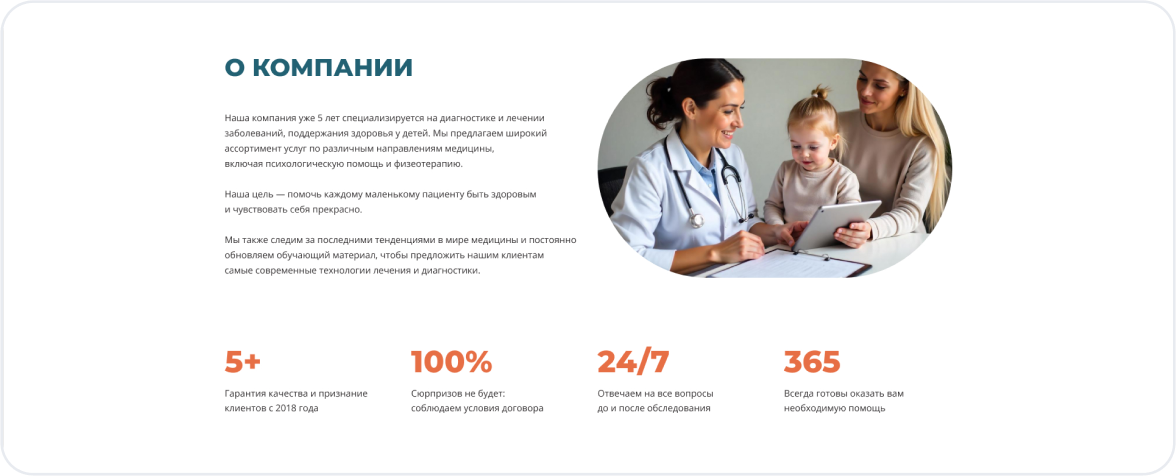 О КОМПАНИИ

Наша компания уже 5 лет специализируется на диагностике и лечении заболеваний, поддержания здоровья у детей. Мы предлагаем широкий ассортимент услуг по различным направлениям медицины, включая психологическую помощь и физеотерапию.

Наша цель — помочь каждому маленькому пациенту быть здоровым и чувствовать себя прекрасно.

Мы также следим за последними тенденциями в мире медицины и постоянно обновляем обучающий материал, чтобы предложить нашим клиентам самые современные технологии лечения и диагностики.

5+
Гарантия качества и признание клиентов с 2018 года

100%
Сюрпризов не будет: соблюдаем условия договора

24/7
Отвечаем на все вопросы до и после обследования

365
Всегда готовы оказать вам необходимую помощь